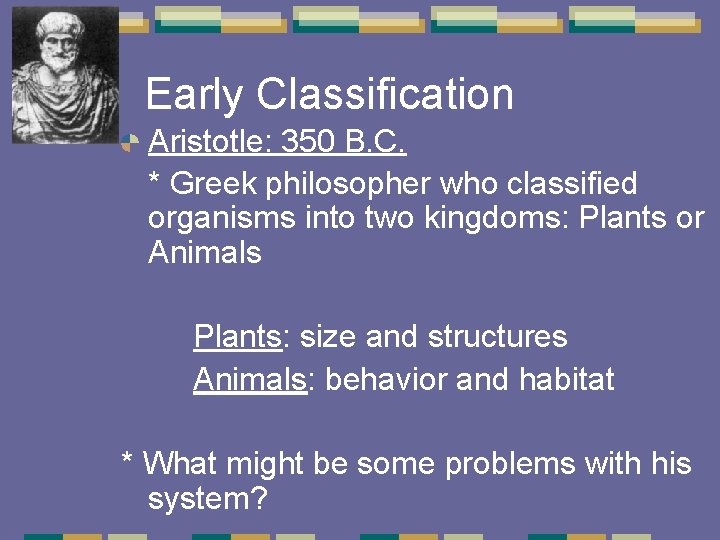 Early Classification

Aristotle: 350 B.C.

* Greek philosopher who classified organisms into two kingdoms: Plants or Animals

Plants: size and structures

Animals: behavior and habitat

* What might be some problems with his system?